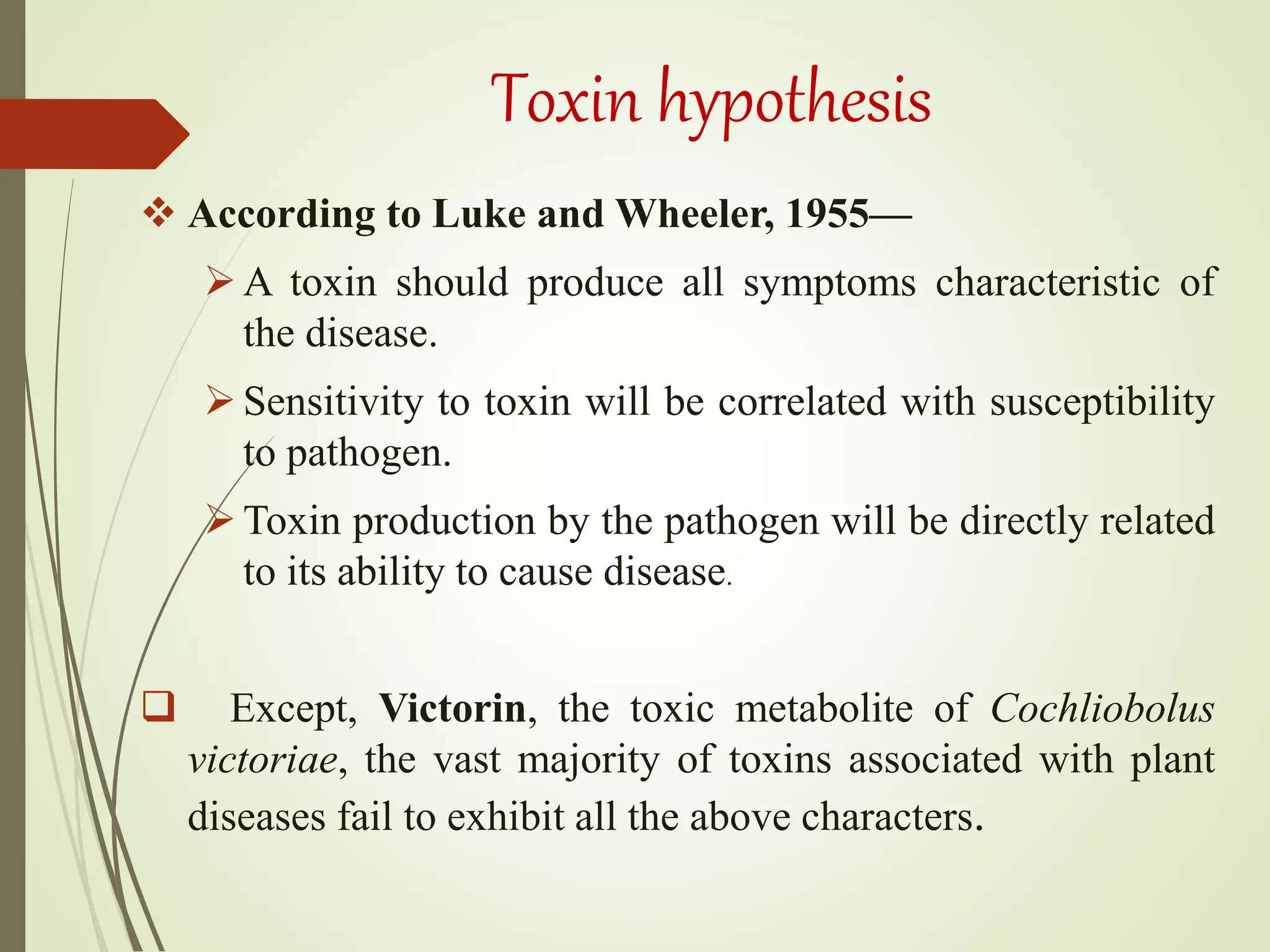 Toxin hypothesis

❖ According to Luke and Wheeler, 1955—

➢ A toxin should produce all symptoms characteristic of the disease.

➢ Sensitivity to toxin will be correlated with susceptibility to pathogen.

➢ Toxin production by the pathogen will be directly related to its ability to cause disease.

❑ Except, Victorin, the toxic metabolite of Cochliobolus victoriae, the vast majority of toxins associated with plant diseases fail to exhibit all the above characters.